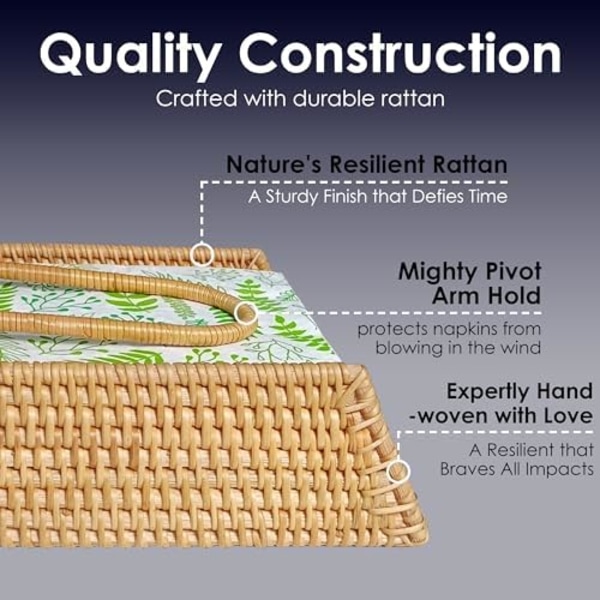 Quality Construction
Crafted with durable rattan

Nature's Resilient Rattan
A Sturdy Finish that Defies Time

Mighty Pivot Arm Hold
protects napkins from blowing in the wind

Expertly Hand -woven with Love
A Resilient that Braves All Impacts